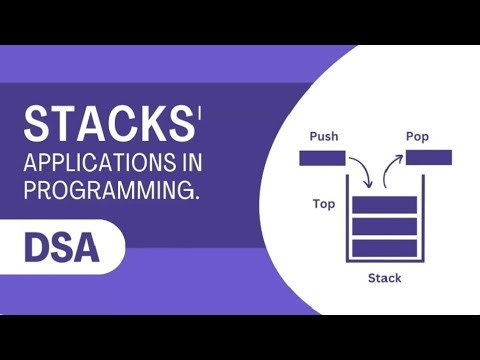 STACKS'
APPLICATIONS IN PROGRAMMING.

DSA

Push

Pop

Top

Stack